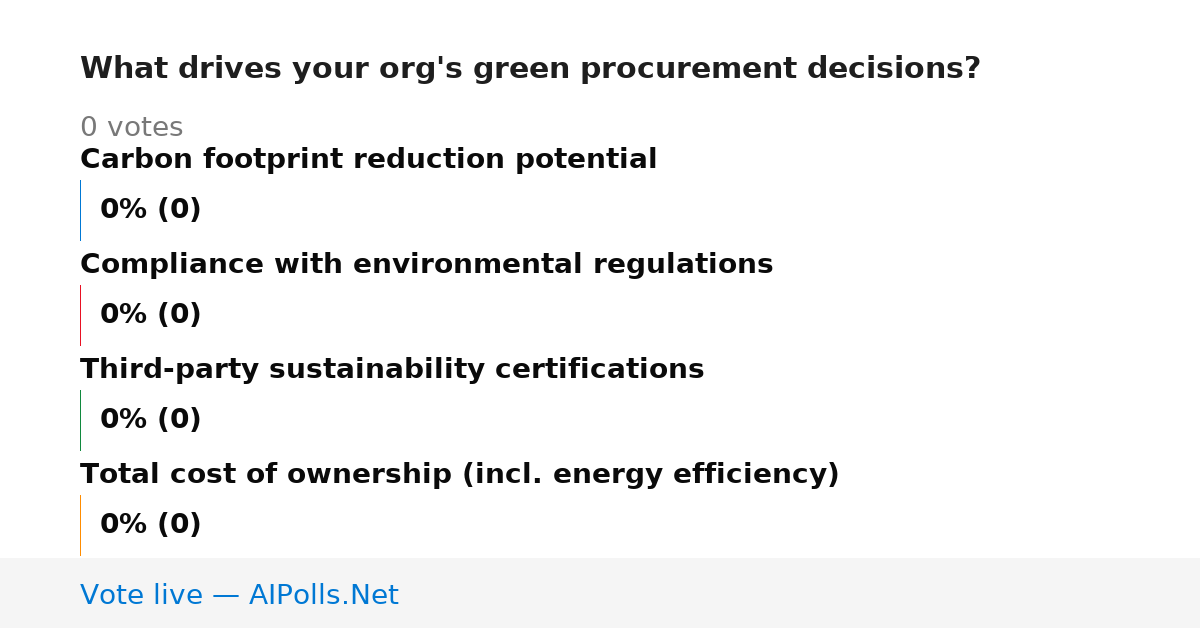 What drives your org's green procurement decisions?

0 votes

Carbon footprint reduction potential

0% (0)

Compliance with environmental regulations

0% (0)

Third-party sustainability certifications

0% (0)

Total cost of ownership (incl. energy efficiency)

0% (0)

Vote live — AIPolls.Net